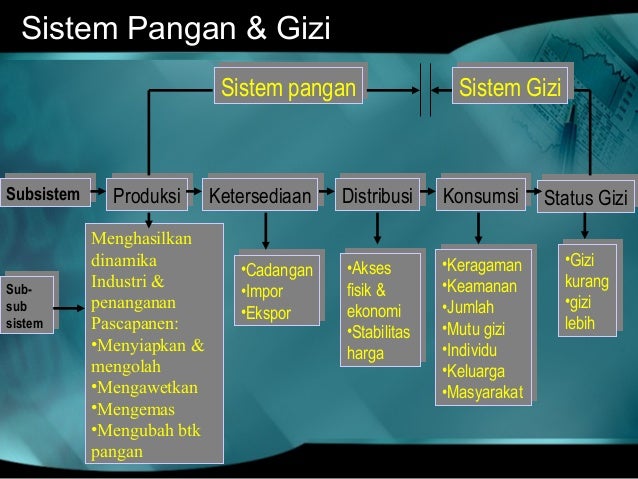 Sistem Pangan & Gizi

Sistem pangan

Sistem Gizi

Subsistem

Produksi

Ketersediaan

Distribusi

Konsumsi

Status Gizi

Sub-sub sistem

Menghasilkan dinamika Industri & penanganan Pascapanen:
•Menyiapkan & mengolah
•Mengawetkan
•Mengemas
•Mengubah btk pangan

•Cadangan
•Impor
•Ekspor

•Akses fisik & ekonomi
•Stabilitas harga

•Keragaman
•Keamanan
•Jumlah
•Mutu gizi
•Individu
•Keluarga
•Masyarakat

•Gizi kurang
•gizi lebih